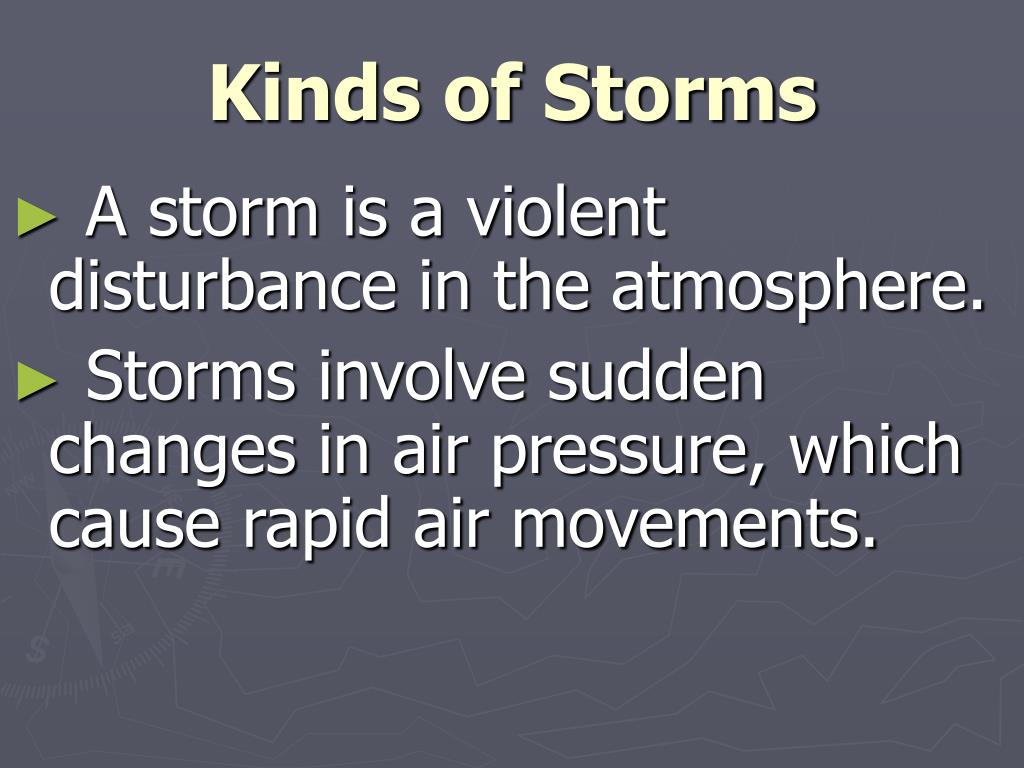 Kinds of Storms

► A storm is a violent disturbance in the atmosphere.

► Storms involve sudden changes in air pressure, which cause rapid air movements.